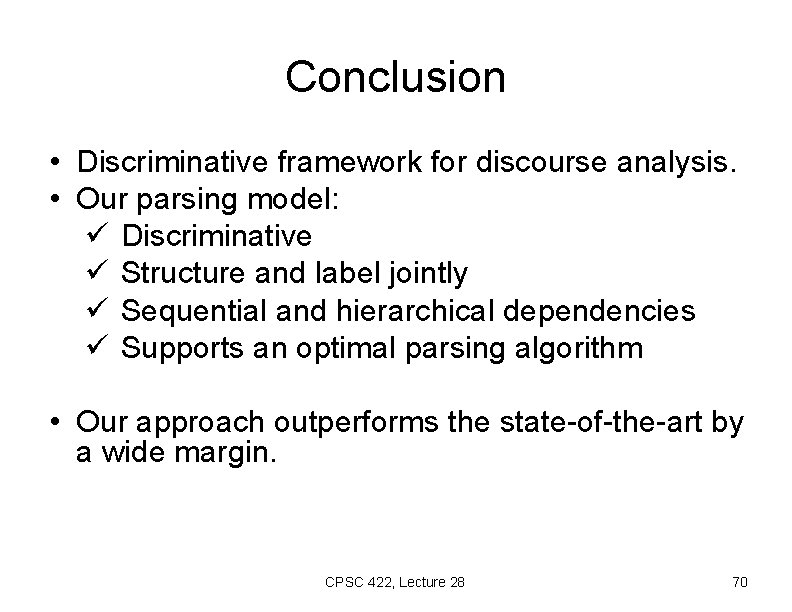 Conclusion

• Discriminative framework for discourse analysis.
• Our parsing model:
✓ Discriminative
✓ Structure and label jointly
✓ Sequential and hierarchical dependencies
✓ Supports an optimal parsing algorithm

• Our approach outperforms the state-of-the-art by a wide margin.

CPSC 422, Lecture 28

70